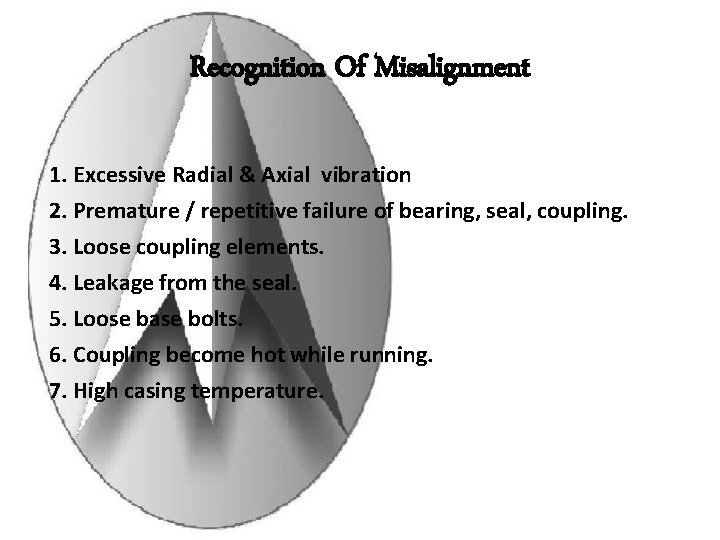 Recognition Of Misalignment

1. Excessive Radial & Axial vibration
2. Premature / repetitive failure of bearing, seal, coupling.
3. Loose coupling elements.
4. Leakage from the seal.
5. Loose base bolts.
6. Coupling become hot while running.
7. High casing temperature.